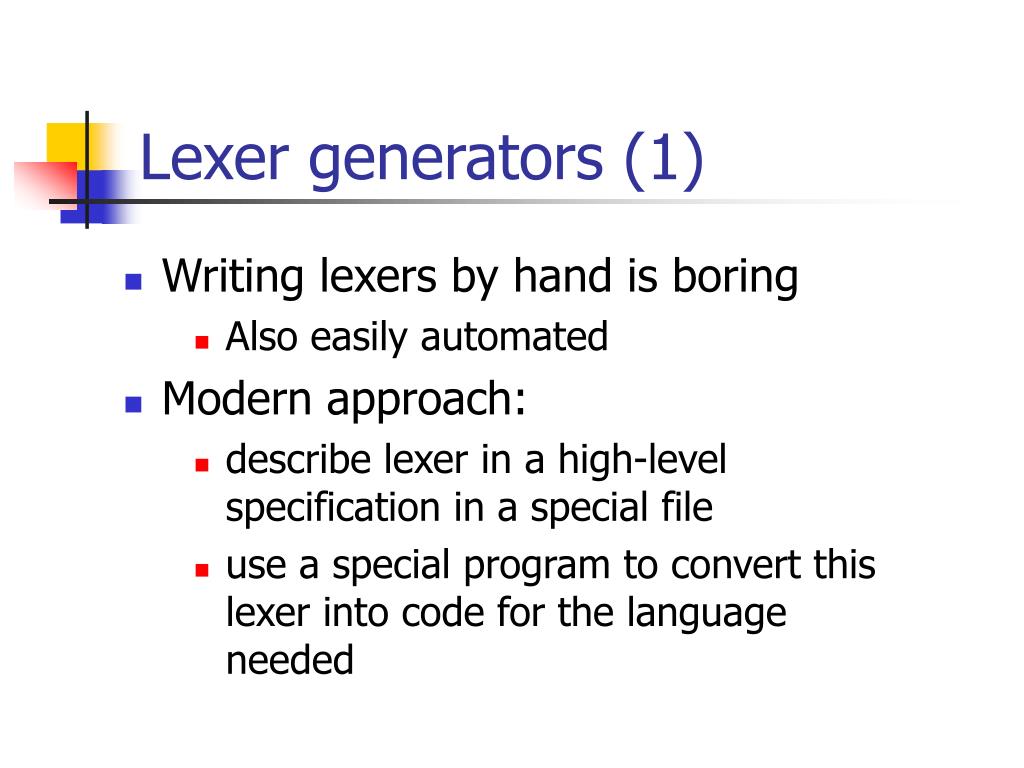 Lexer generators (1)

- Writing lexers by hand is boring
  - Also easily automated
- Modern approach:
  - describe lexer in a high-level specification in a special file
  - use a special program to convert this lexer into code for the language needed